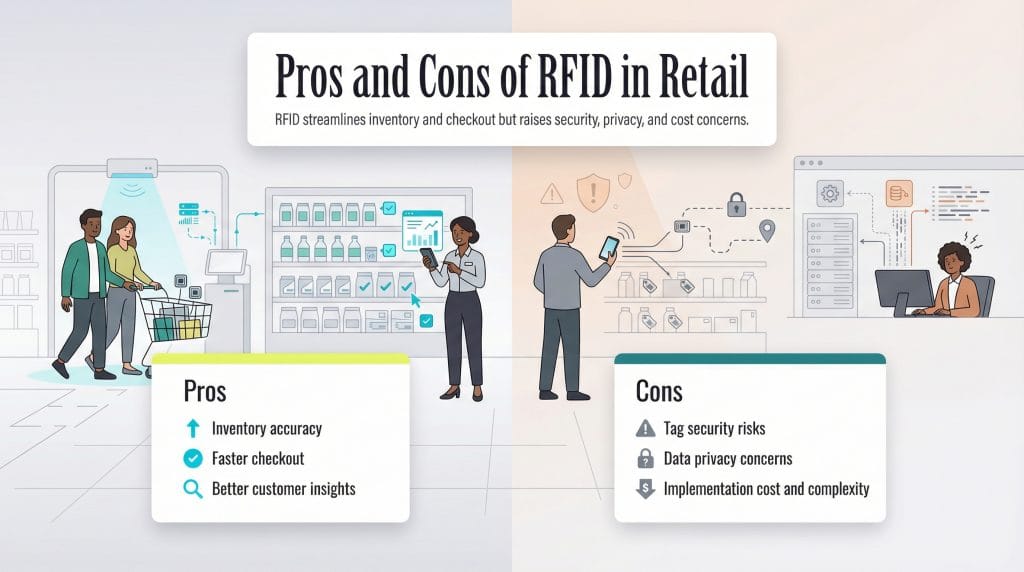 Pros and Cons of RFID in Retail

RFID streamlines inventory and checkout but raises security, privacy, and cost concerns.

Pros

Inventory accuracy

Faster checkout

Better customer insights

Cons

Tag security risks

Data privacy concerns

Implementation cost and complexity